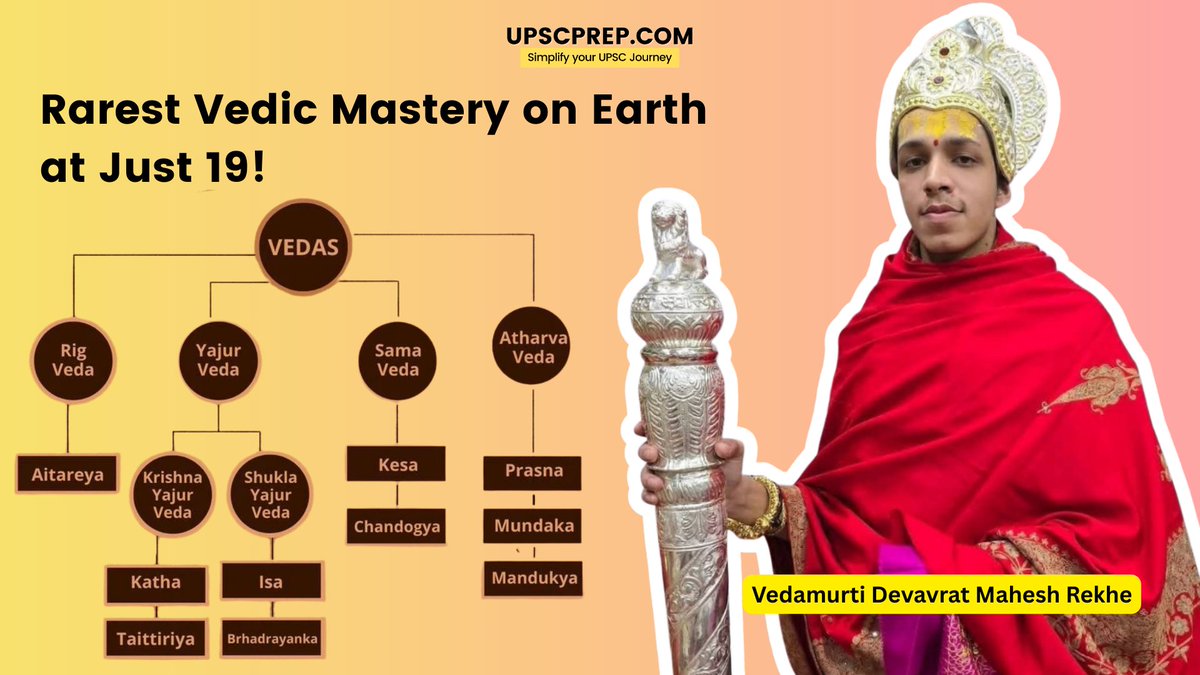 UPSCPREP.COM
Simplify your UPSC Journey

Rarest Vedic Mastery on Earth at Just 19!

VEDAS

Rig Veda

Aitareya

Yajur Veda

Krishna Yajur Veda

Katha

Taittiriya

Shukla Yajur Veda

Isa

Brhadrayanka

Sama Veda

Kesa

Chandogya

Atharva Veda

Prasna

Mundaka

Mandukya

Vedamurti Devavrat Mahesh Rekhe